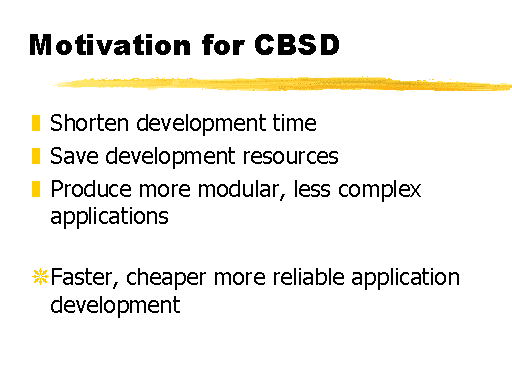 Motivation for CBSD

Shorten development time

Save development resources

Produce more modular, less complex applications

Faster, cheaper more reliable application development